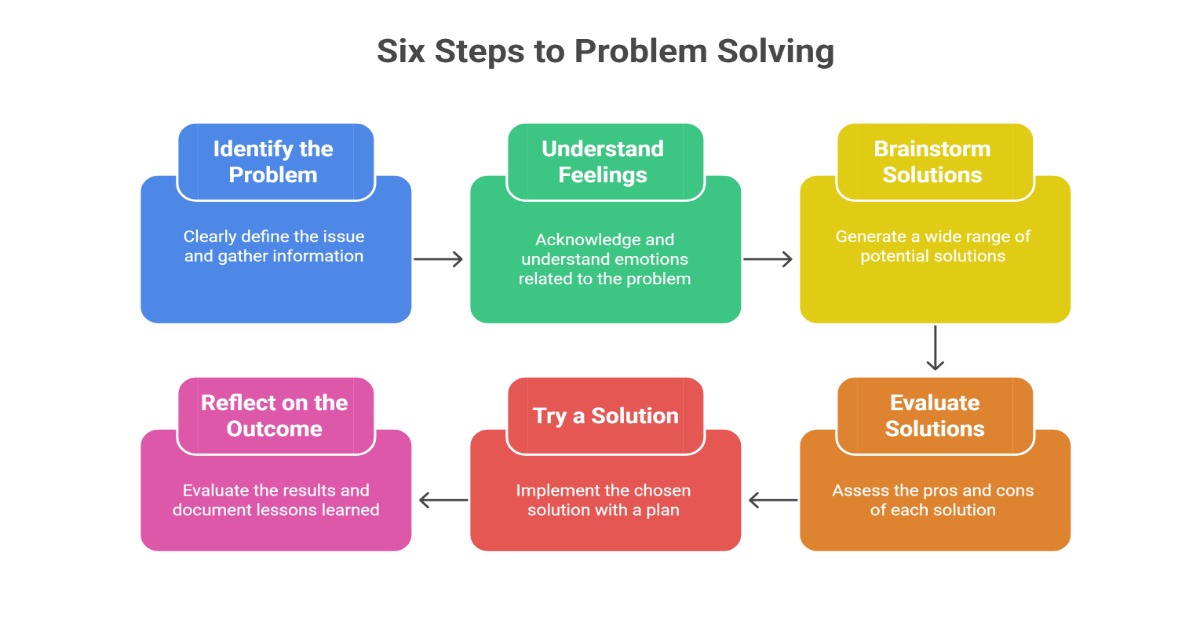 Six Steps to Problem Solving

Identify the Problem

Clearly define the issue and gather information

Understand Feelings

Acknowledge and understand emotions related to the problem

Brainstorm Solutions

Generate a wide range of potential solutions

Evaluate Solutions

Assess the pros and cons of each solution

Try a Solution

Implement the chosen solution with a plan

Reflect on the Outcome

Evaluate the results and document lessons learned